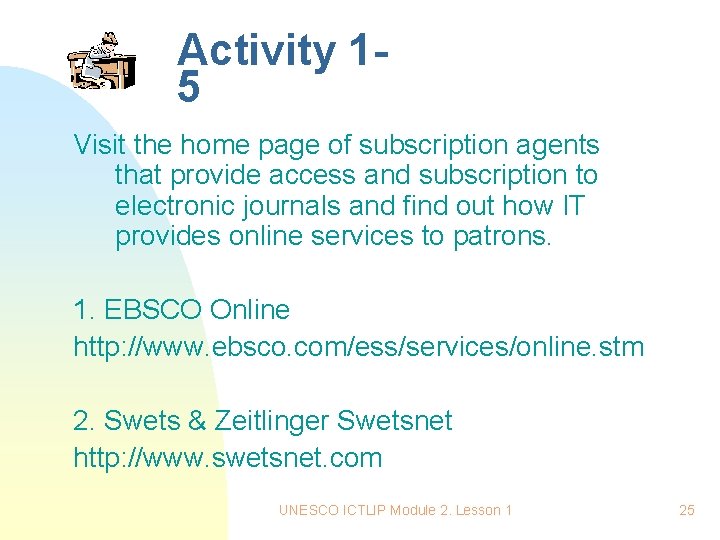 Activity 1-5

Visit the home page of subscription agents that provide access and subscription to electronic journals and find out how IT provides online services to patrons.

1. EBSCO Online
http://www.ebsco.com/ess/services/online.stm

2. Swets & Zeitlinger Swetsnet
http://www.swetsnet.com

UNESCO ICTLIP Module 2. Lesson 1

25